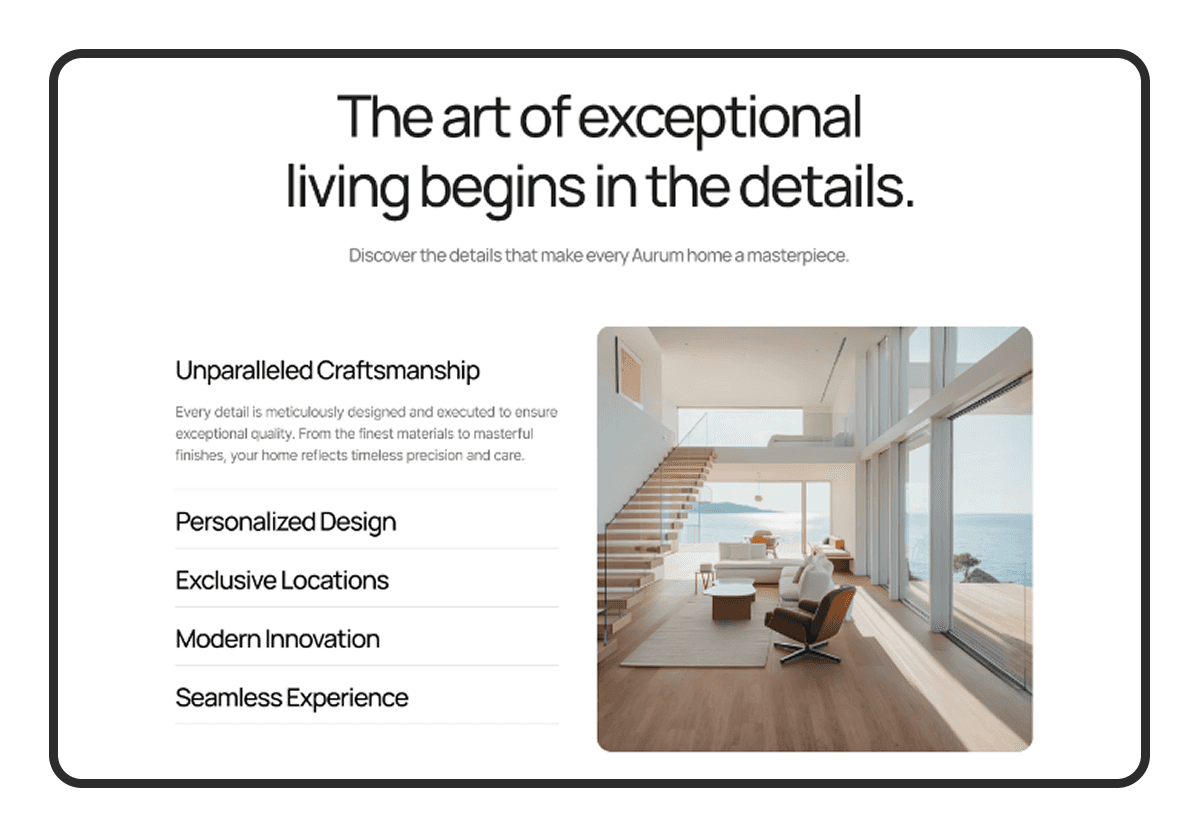 The art of exceptional living begins in the details.

Discover the details that make every Aurum home a masterpiece.

Unparalleled Craftsmanship

Every detail is meticulously designed and executed to ensure exceptional quality. From the finest materials to masterful finishes, your home reflects timeless precision and care.

Personalized Design

Exclusive Locations

Modern Innovation

Seamless Experience